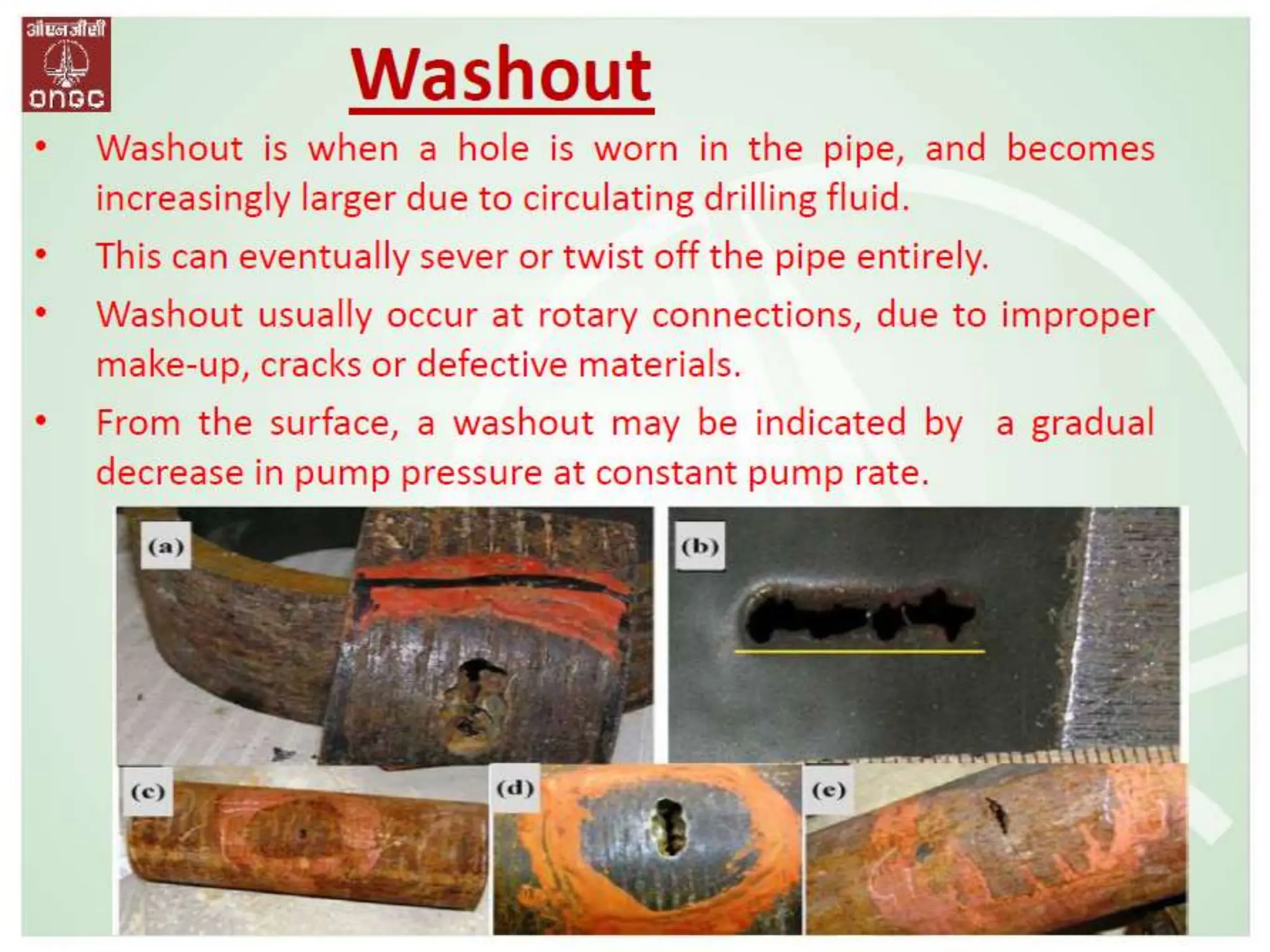 ओएनजीसी
ONGC

Washout

• Washout is when a hole is worn in the pipe, and becomes increasingly larger due to circulating drilling fluid.
• This can eventually sever or twist off the pipe entirely.
• Washout usually occur at rotary connections, due to improper make-up, cracks or defective materials.
• From the surface, a washout may be indicated by a gradual decrease in pump pressure at constant pump rate.

(a)
(b)
(c)
(d)
(e)